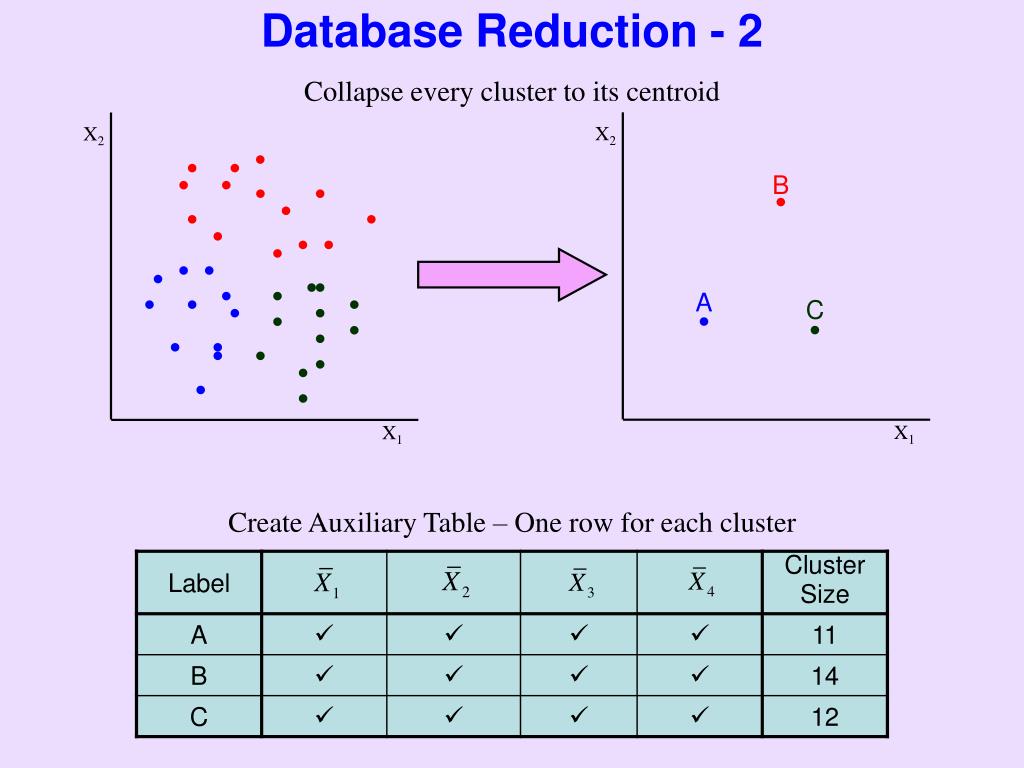 Database Reduction - 2

Collapse every cluster to its centroid

$X_2$

$X_1$

$X_2$

B

A

C

$X_1$

Create Auxiliary Table – One row for each cluster

| Label | $\bar{X}_1$ | $\bar{X}_2$ | $\bar{X}_3$ | $\bar{X}_4$ | Cluster Size |
|---|---|---|---|---|---|
| A | ✓ | ✓ | ✓ | ✓ | 11 |
| B | ✓ | ✓ | ✓ | ✓ | 14 |
| C | ✓ | ✓ | ✓ | ✓ | 12 |